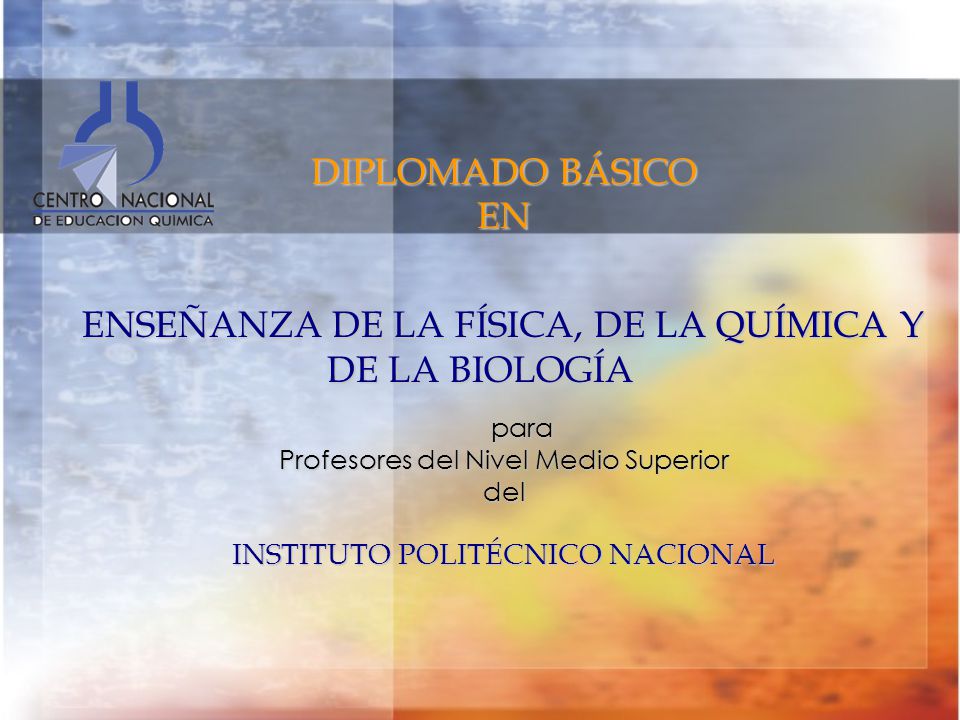 CENTRO NACIONAL
DE EDUCACION QUIMICA

DIPLOMADO BÁSICO
EN

ENSEÑANZA DE LA FÍSICA, DE LA QUÍMICA Y DE LA BIOLOGÍA

para
Profesores del Nivel Medio Superior
del

INSTITUTO POLITÉCNICO NACIONAL